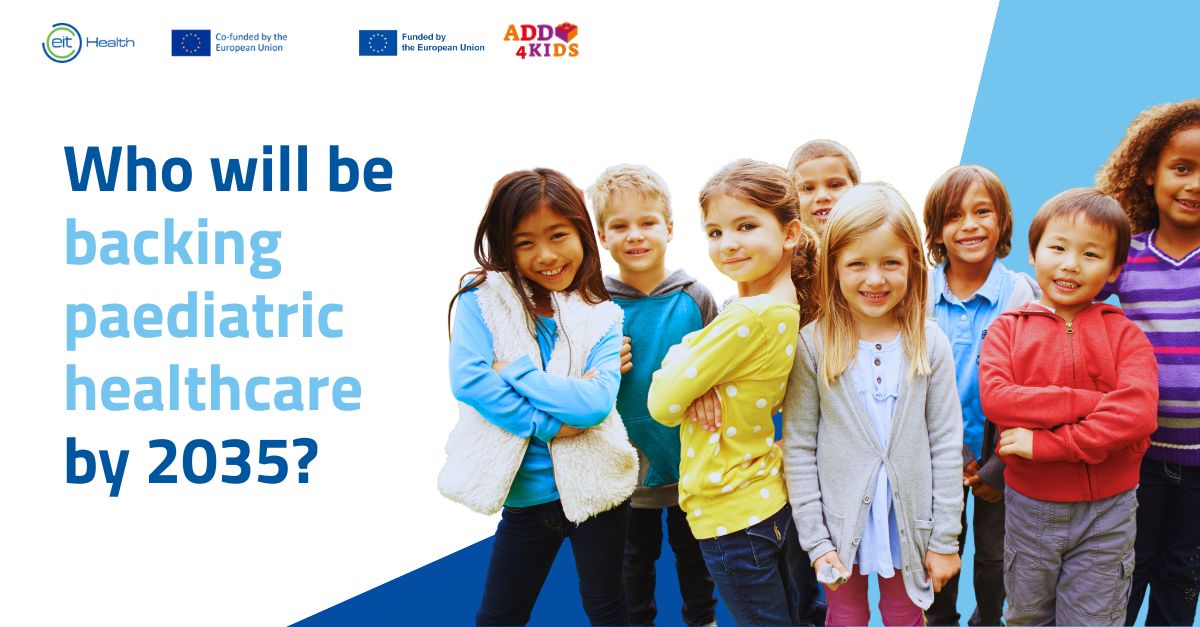 eit Health

Co-funded by the European Union

Funded by the European Union

ADD 4KIDS

Who will be backing paediatric healthcare by 2035?